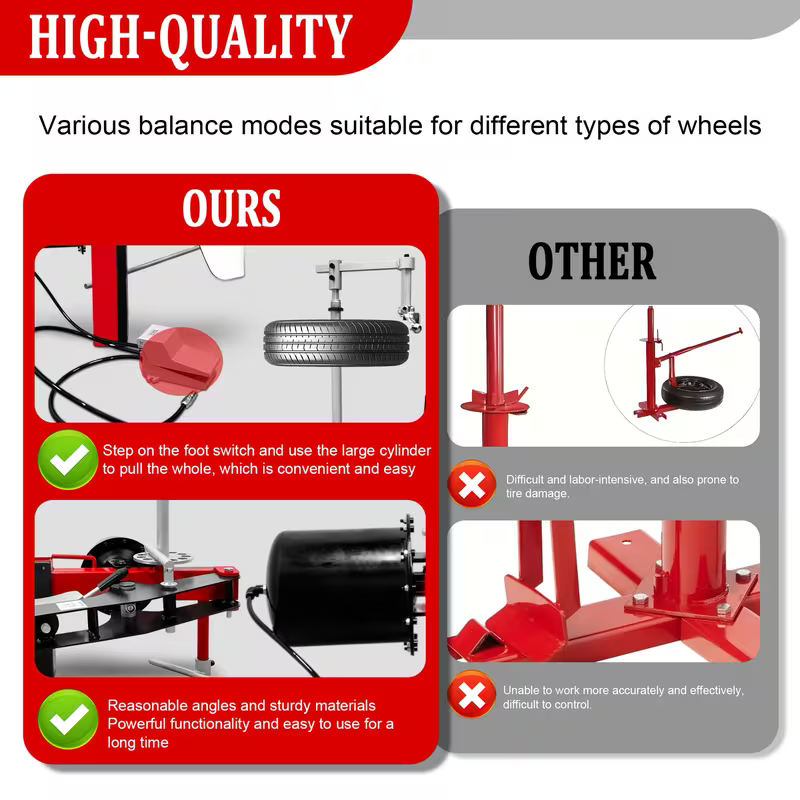 HIGH-QUALITY

Various balance modes suitable for different types of wheels

OURS

Step on the foot switch and use the large cylinder to pull the whole, which is convenient and easy

Reasonable angles and sturdy materials
Powerful functionality and easy to use for a long time

OTHER

Difficult and labor-intensive, and also prone to tire damage.

Unable to work more accurately and effectively, difficult to control.